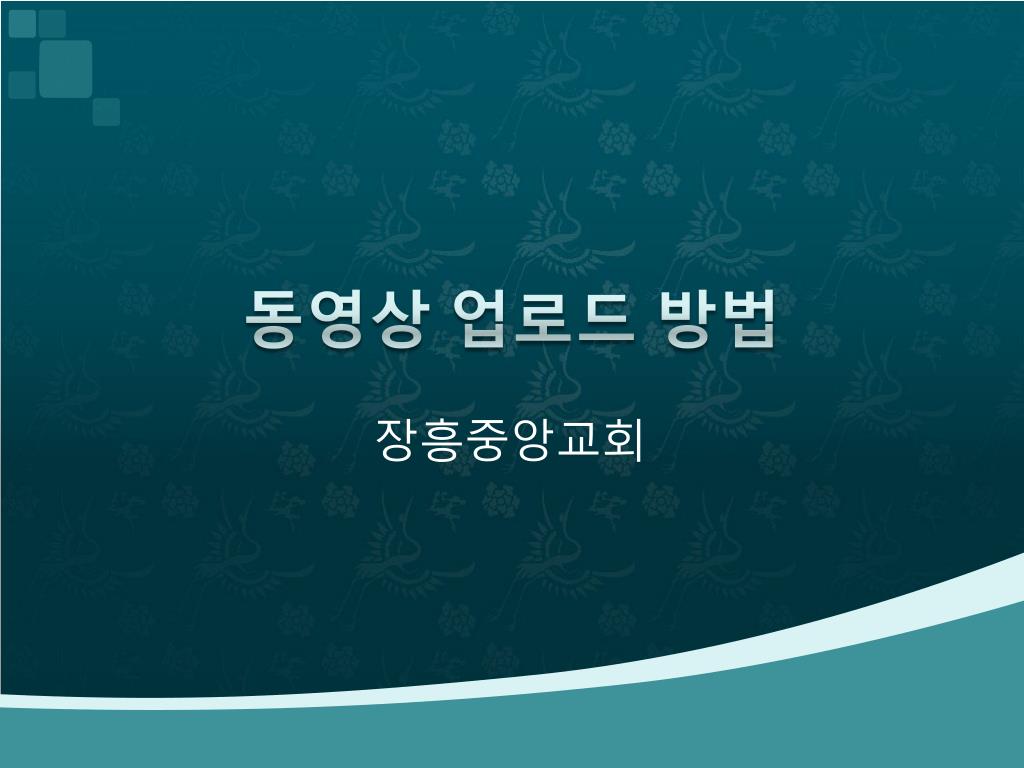 동영상 업로드 방법

장흥중앙교회